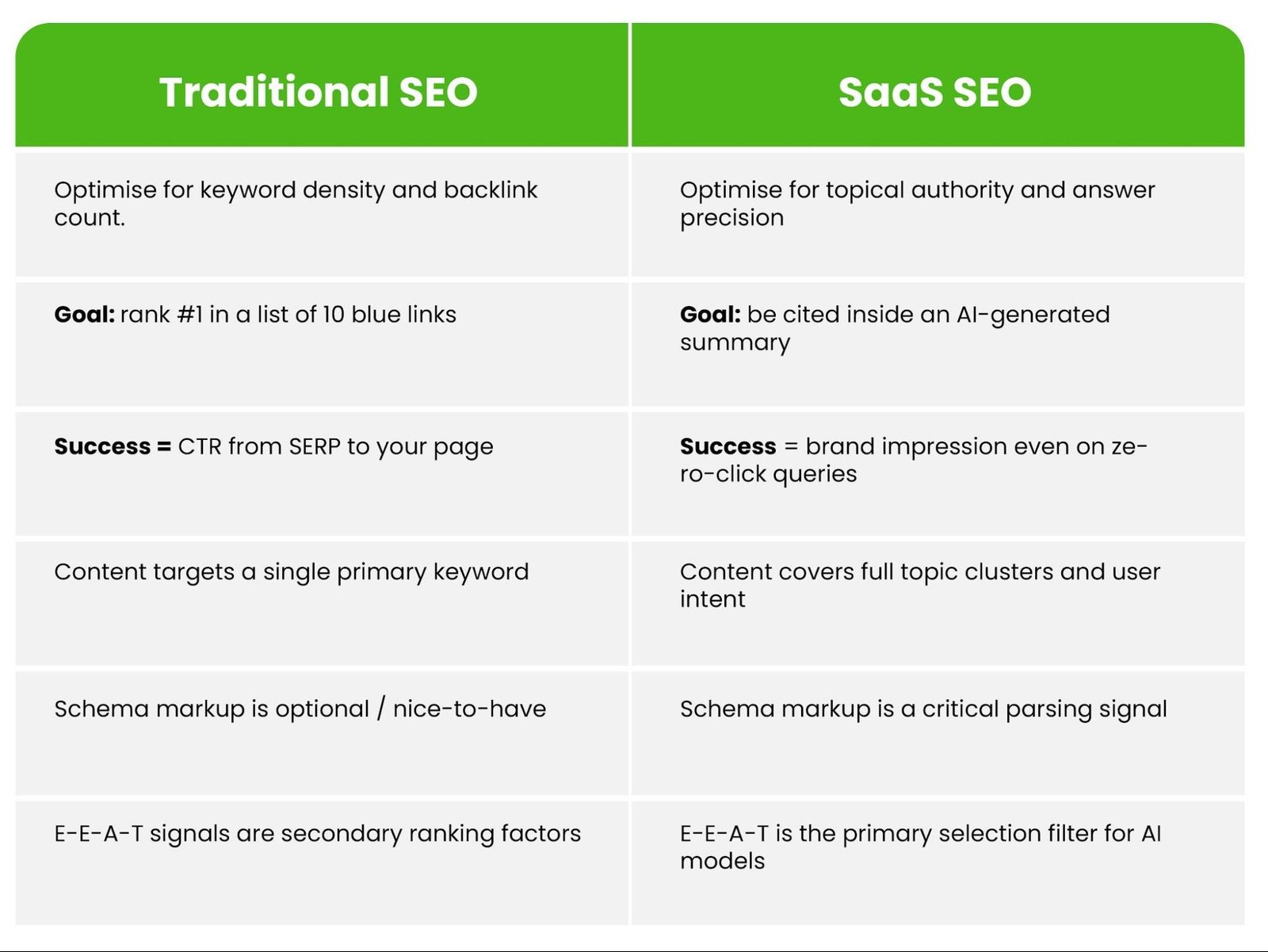 | Traditional SEO | SaaS SEO |
|---|---|
| Optimise for keyword density and backlink count. | Optimise for topical authority and answer precision |
| **Goal:** rank #1 in a list of 10 blue links | **Goal:** be cited inside an AI-generated summary |
| **Success =** CTR from SERP to your page | **Success** = brand impression even on zero-click queries |
| Content targets a single primary keyword | Content covers full topic clusters and user intent |
| Schema markup is optional / nice-to-have | Schema markup is a critical parsing signal |
| E-E-A-T signals are secondary ranking factors | E-E-A-T is the primary selection filter for AI models |